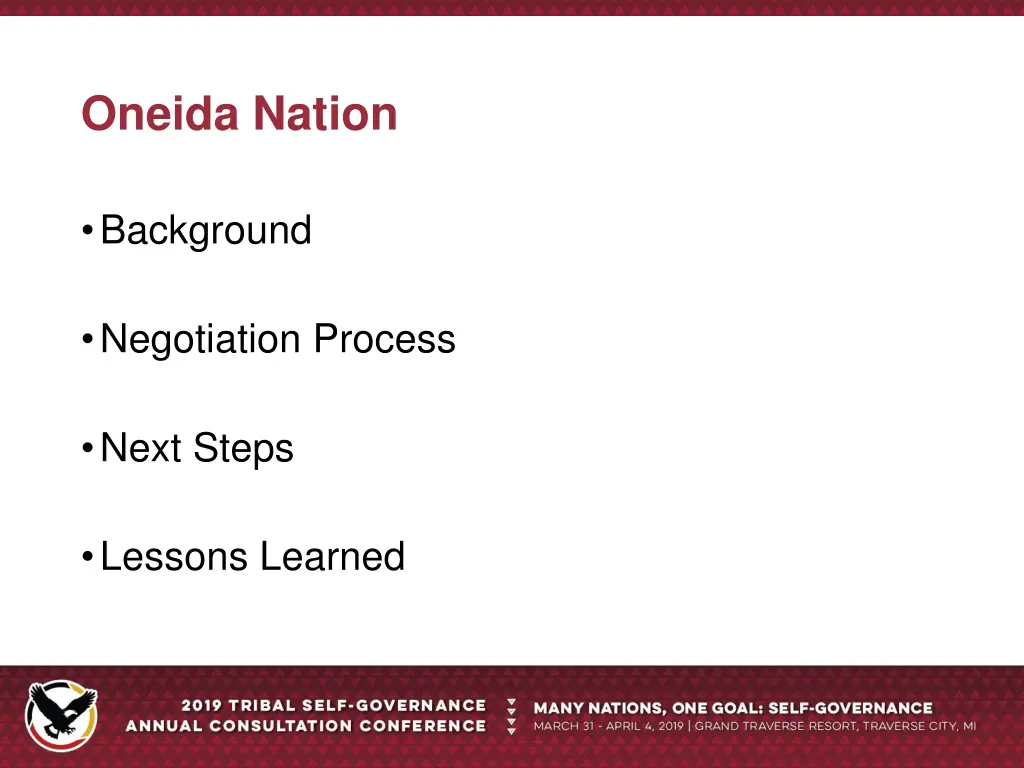 Oneida Nation

• Background

• Negotiation Process

• Next Steps

• Lessons Learned

2019 TRIBAL SELF-GOVERNANCE ANNUAL CONSULTATION CONFERENCE

MANY NATIONS, ONE GOAL: SELF-GOVERNANCE
MARCH 31 - APRIL 4, 2019 | GRAND TRAVERSE RESORT, TRAVERSE CITY, MI